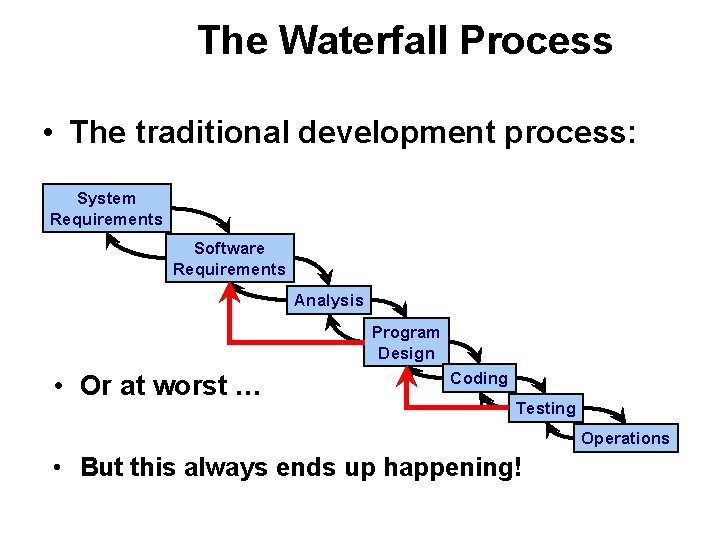 The Waterfall Process

• The traditional development process:

System Requirements

Software Requirements

Analysis

Program Design

Coding

Testing

Operations

• Or at worst …

• But this always ends up happening!